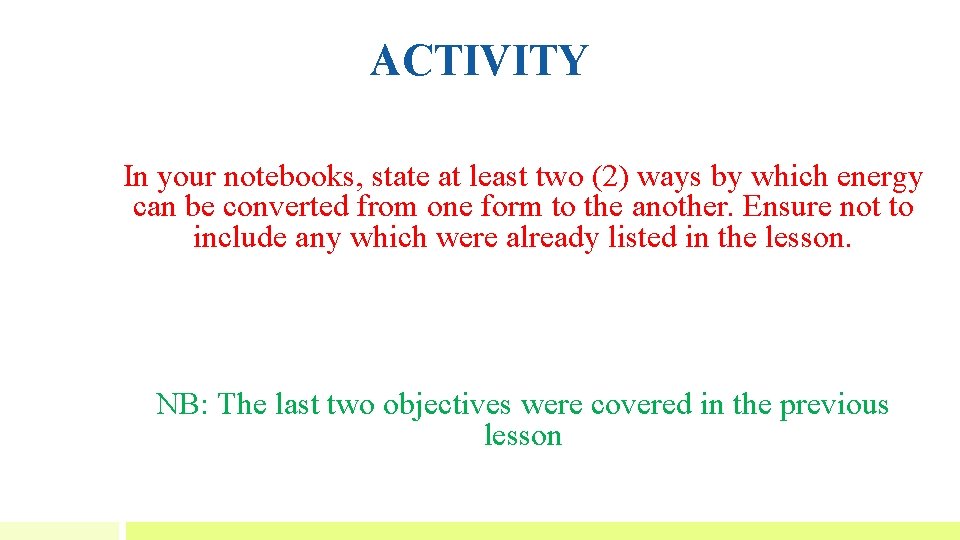 ACTIVITY

In your notebooks, state at least two (2) ways by which energy can be converted from one form to the another. Ensure not to include any which were already listed in the lesson.

NB: The last two objectives were covered in the previous lesson